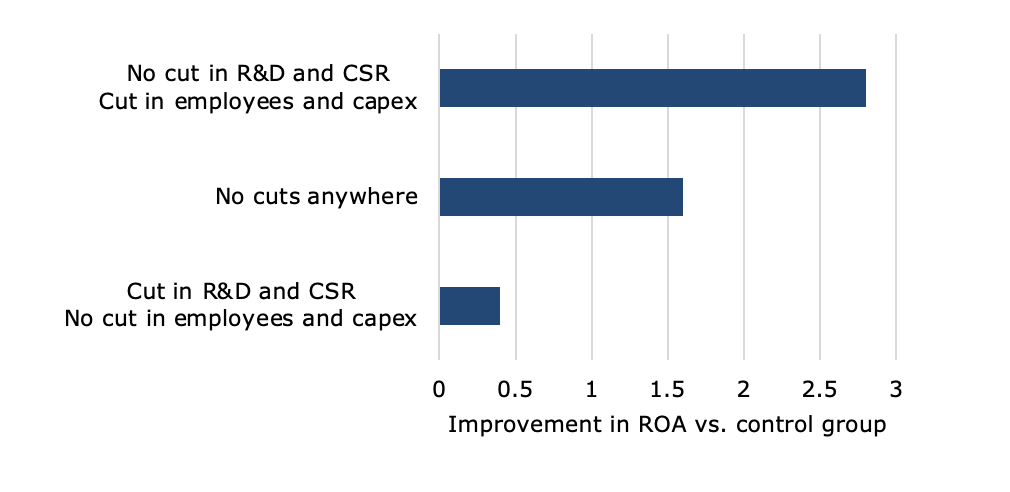 No cut in R&D and CSR
Cut in employees and capex

No cuts anywhere

Cut in R&D and CSR
No cut in employees and capex

0 0.5 1 1.5 2 2.5 3

Improvement in ROA vs. control group